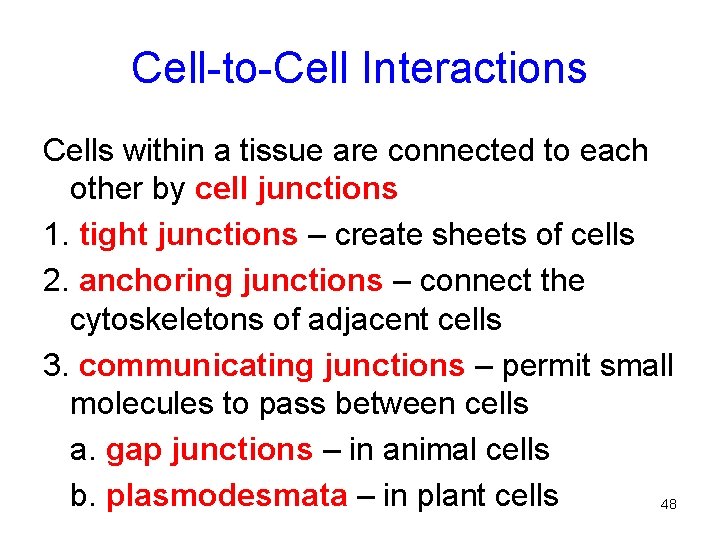 Cell-to-Cell Interactions

Cells within a tissue are connected to each other by cell junctions

1. tight junctions – create sheets of cells

2. anchoring junctions – connect the cytoskeletons of adjacent cells

3. communicating junctions – permit small molecules to pass between cells

a. gap junctions – in animal cells

b. plasmodesmata – in plant cells

48